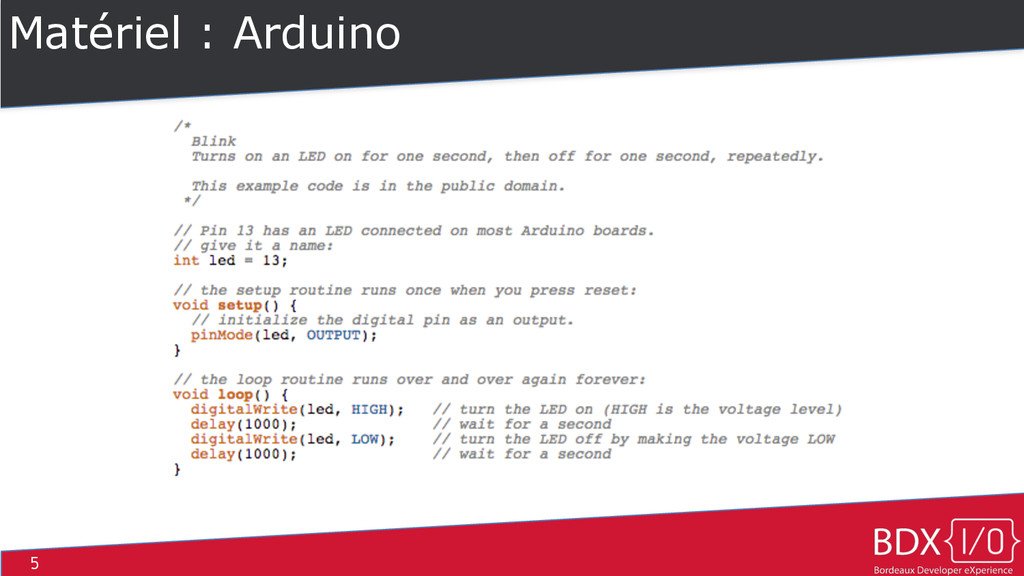 Matériel : Arduino

/*
 Blink
 Turns on an LED on for one second, then off for one second, repeatedly.

 This example code is in the public domain.
 */

// Pin 13 has an LED connected on most Arduino boards.
// give it a name:
int led = 13;

// the setup routine runs once when you press reset:
void setup() {
 // initialize the digital pin as an output.
 pinMode(led, OUTPUT);
}

// the loop routine runs over and over again forever:
void loop() {
 digitalWrite(led, HIGH);   // turn the LED on (HIGH is the voltage level)
 delay(1000);               // wait for a second
 digitalWrite(led, LOW);    // turn the LED off by making the voltage LOW
 delay(1000);               // wait for a second
}

5

BDX{I/O}
Bordeaux Developer eXperience